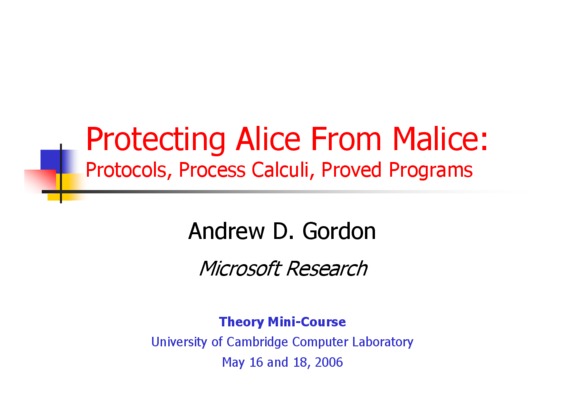 Protecting Alice From Malice:
Protocols, Process Calculi, Proved Programs

Andrew D. Gordon

Microsoft Research

Theory Mini-Course
University of Cambridge Computer Laboratory
May 16 and 18, 2006